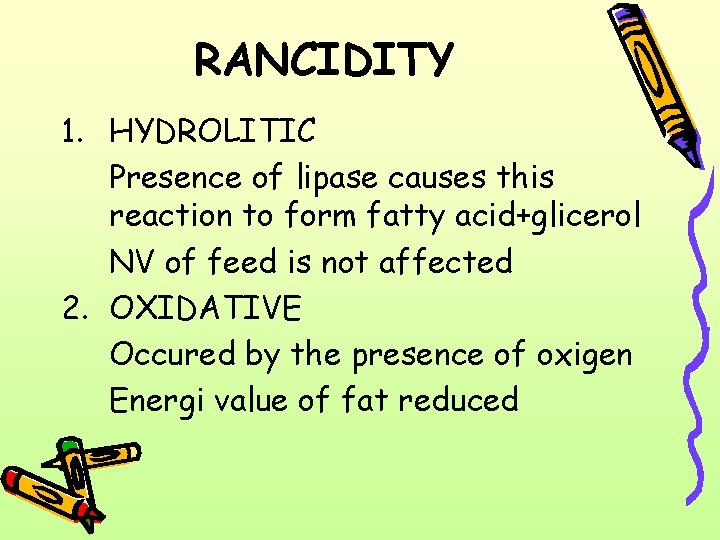 RANCIDITY

1. HYDROLITIC

Presence of lipase causes this reaction to form fatty acid+glicerol

NV of feed is not affected

2. OXIDATIVE

Occured by the presence of oxigen

Energi value of fat reduced